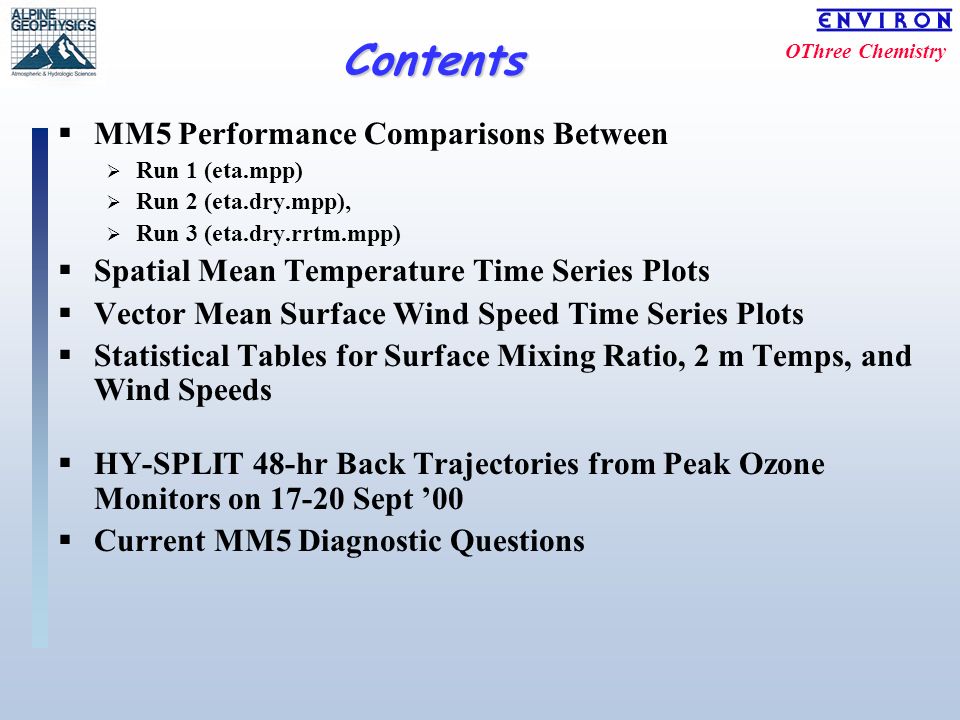 ALPINE GEOPHYSICS
Atmospheric & Hydrologic Sciences

ENVIRON
OThree Chemistry

Contents

▪ MM5 Performance Comparisons Between
  ➢ Run 1 (eta.mpp)
  ➢ Run 2 (eta.dry.mpp),
  ➢ Run 3 (eta.dry.rrtm.mpp)
▪ Spatial Mean Temperature Time Series Plots
▪ Vector Mean Surface Wind Speed Time Series Plots
▪ Statistical Tables for Surface Mixing Ratio, 2 m Temps, and Wind Speeds

▪ HY-SPLIT 48-hr Back Trajectories from Peak Ozone Monitors on 17-20 Sept ’00
▪ Current MM5 Diagnostic Questions